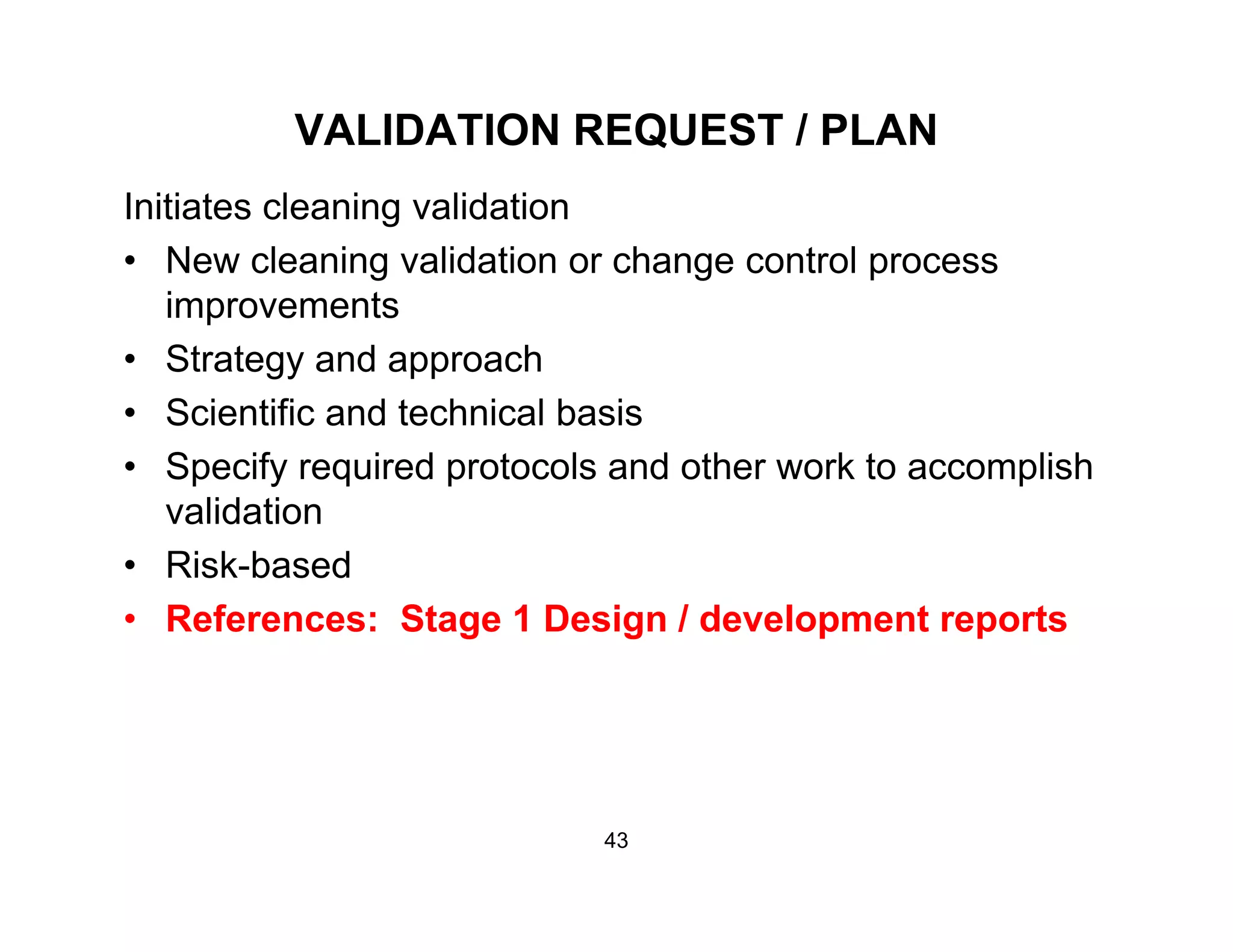 VALIDATION REQUEST / PLAN

Initiates cleaning validation

• New cleaning validation or change control process improvements
• Strategy and approach
• Scientific and technical basis
• Specify required protocols and other work to accomplish validation
• Risk-based
• References: Stage 1 Design / development reports

43